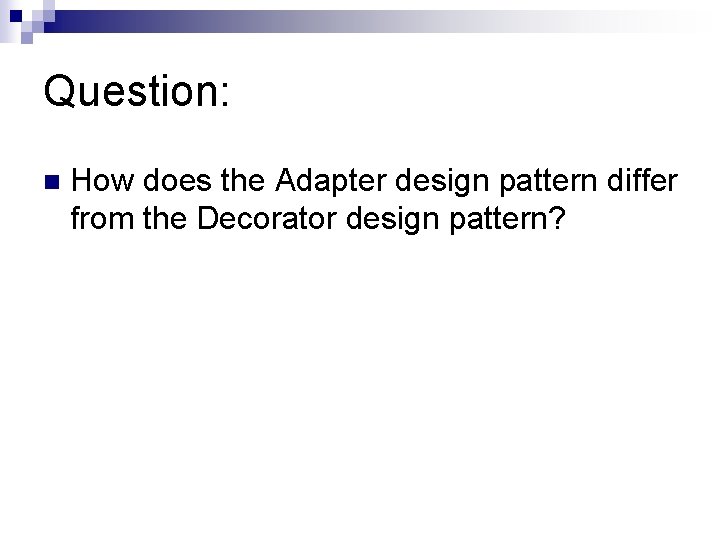 Question:

How does the Adapter design pattern differ from the Decorator design pattern?